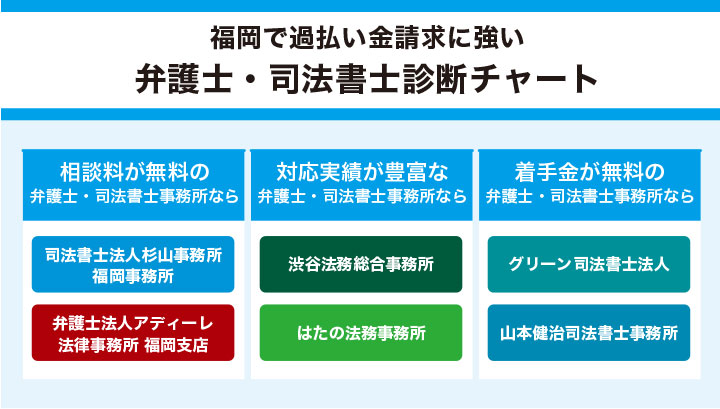 福岡で過払い金請求に強い
弁護士・司法書士診断チャート

相談料が無料の
弁護士・司法書士事務所なら

司法書士法人杉山事務所
福岡事務所

弁護士法人アディーレ
法律事務所 福岡支店

対応実績が豊富な
弁護士・司法書士事務所なら

渋谷法務総合事務所

はたの法務事務所

着手金が無料の
弁護士・司法書士事務所なら

グリーン司法書士法人

山本健治司法書士事務所